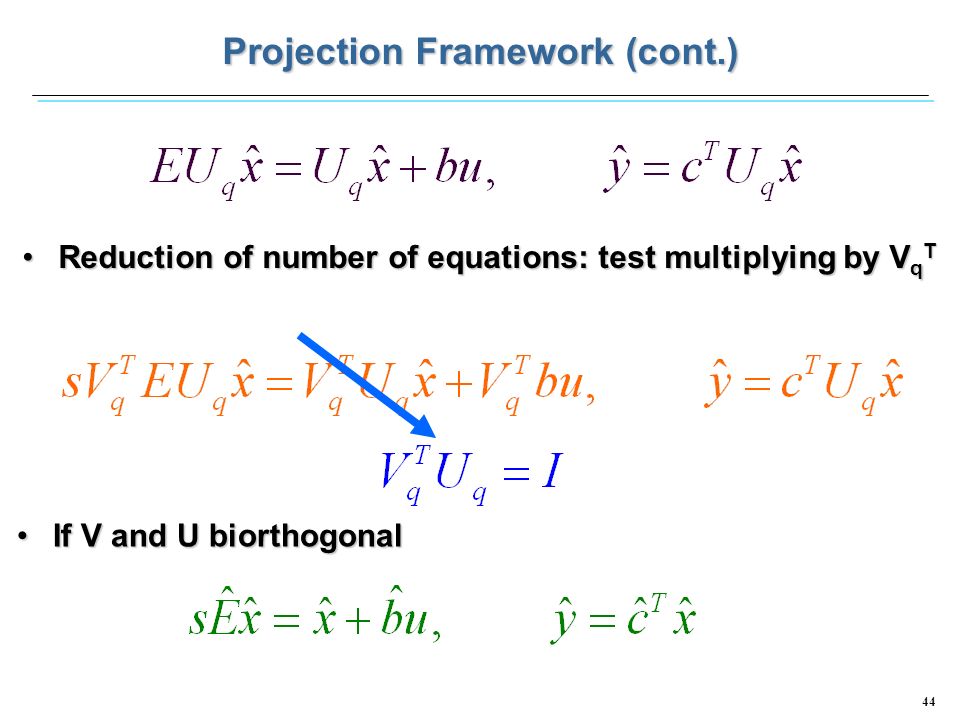 Projection Framework (cont.)

$EU_q\hat{x} = U_q\hat{x} + bu, \qquad \hat{y} = c^T U_q \hat{x}$

• Reduction of number of equations: test multiplying by $V_q^T$

$sV_q^T EU_q\hat{x} = V_q^T U_q\hat{x} + V_q^T bu, \qquad \hat{y} = c^T U_q \hat{x}$

$V_q^T U_q = I$

• If V and U biorthogonal

$s\hat{E}\hat{x} = \hat{x} + \hat{b}u, \qquad \hat{y} = \hat{c}^T \hat{x}$

44